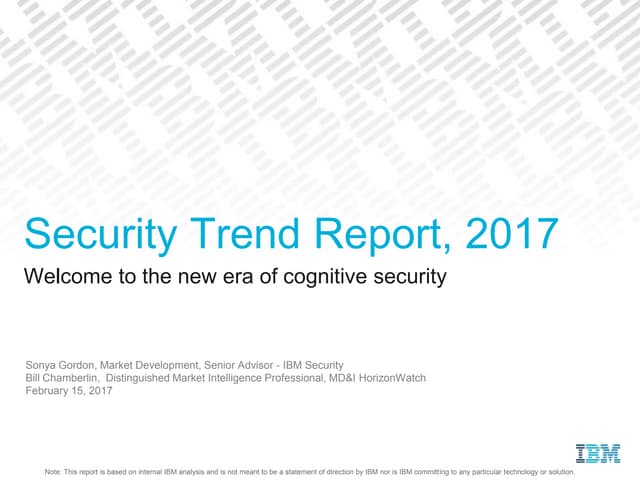 Security Trend Report, 2017

Welcome to the new era of cognitive security

Sonya Gordon, Market Development, Senior Advisor - IBM Security
Bill Chamberlin, Distinguished Market Intelligence Professional, MD&I HorizonWatch
February 15, 2017

IBM

Note: This report is based on internal IBM analysis and is not meant to be a statement of direction by IBM nor is IBM committing to any particular technology or solution.